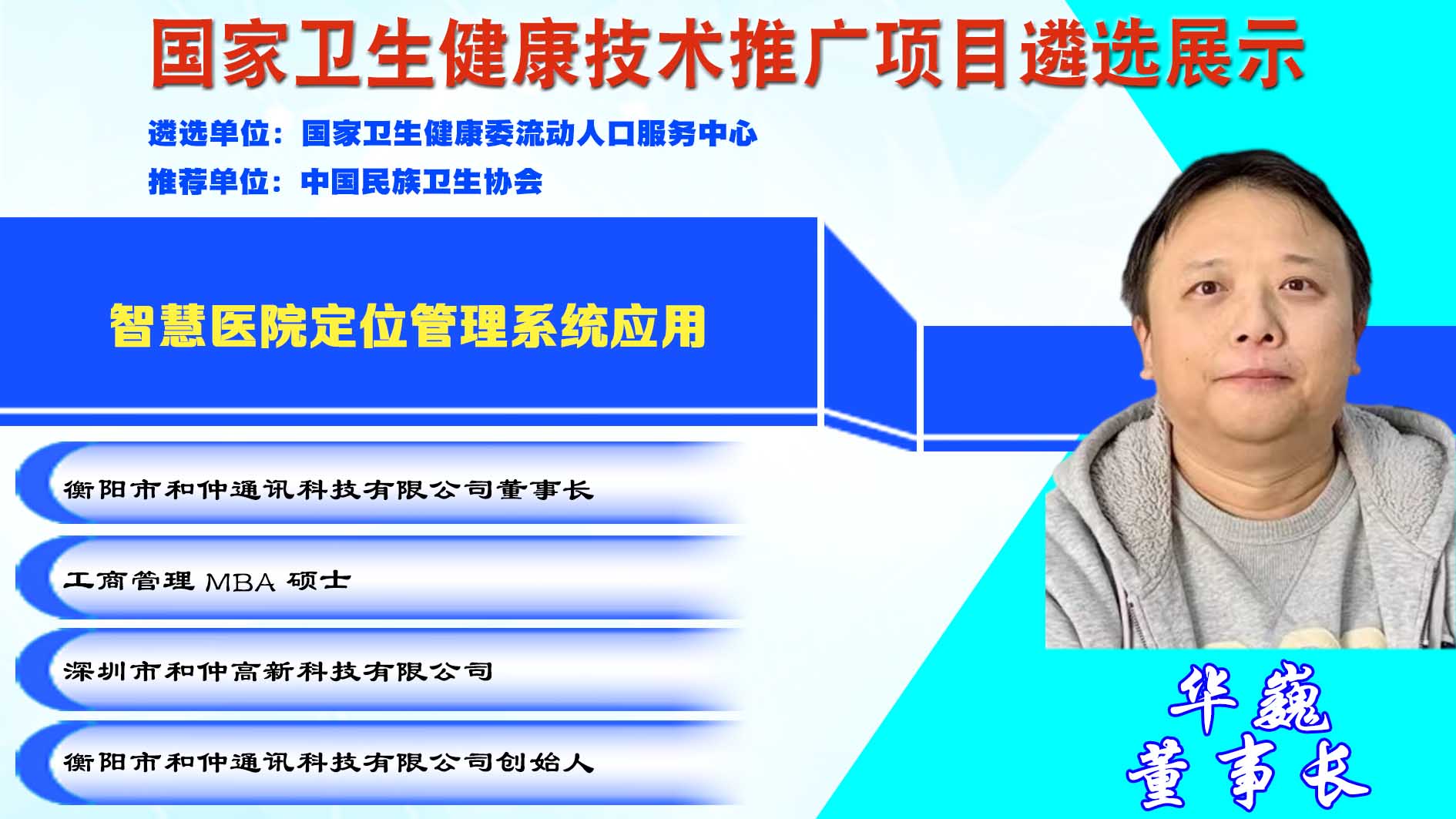 国家卫生健康技术推广项目遴选展示

遴选单位：国家卫生健康委流动人口服务中心

推荐单位：中国民族卫生协会

智慧医院定位管理系统应用

衡阳市和仲通讯科技有限公司董事长

工商管理 MBA 硕士

深圳市和仲高新科技有限公司

衡阳市和仲通讯科技有限公司创始人

华巍
董事长